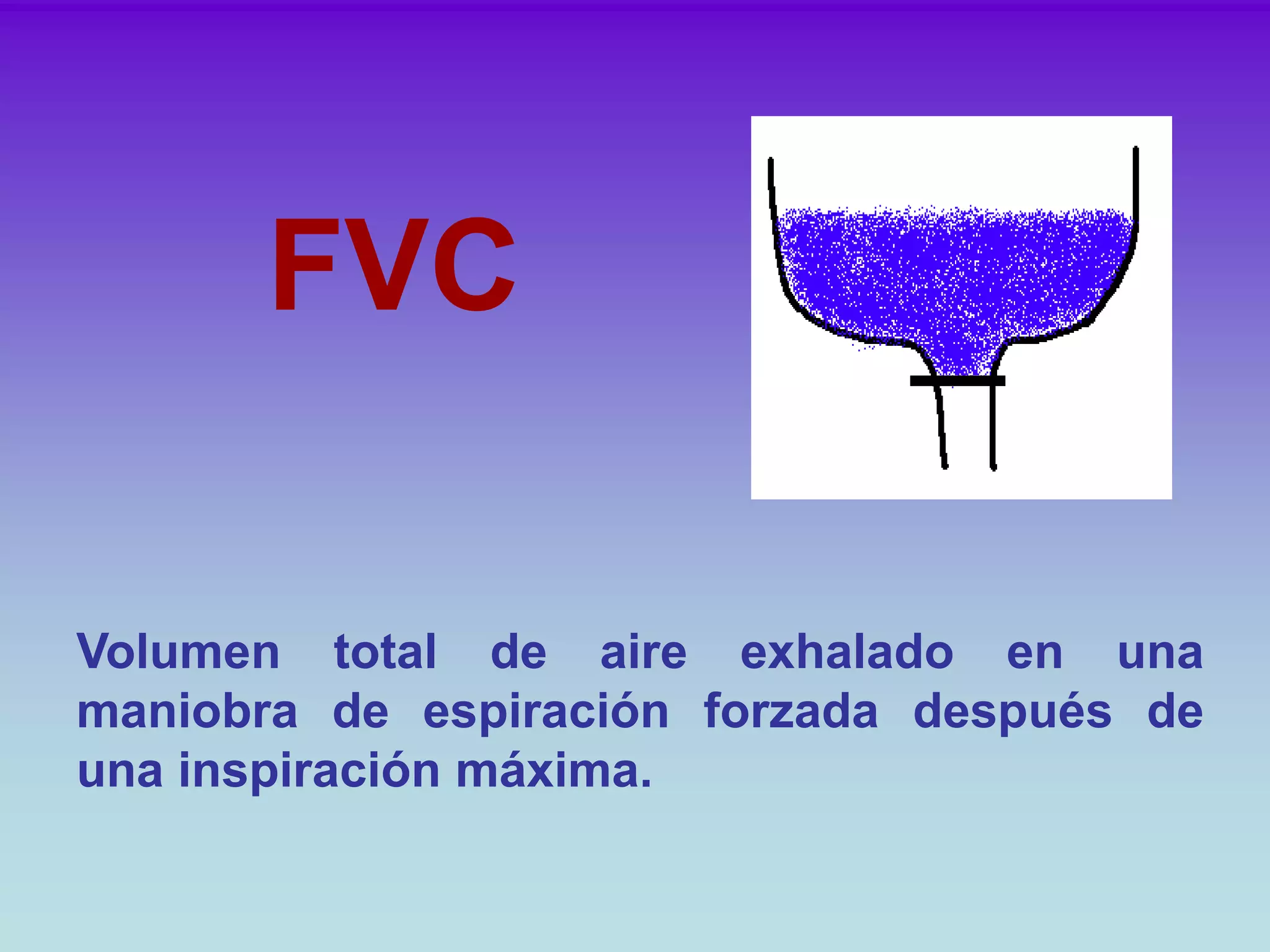 FVC

Volumen total de aire exhalado en una maniobra de espiración forzada después de una inspiración máxima.